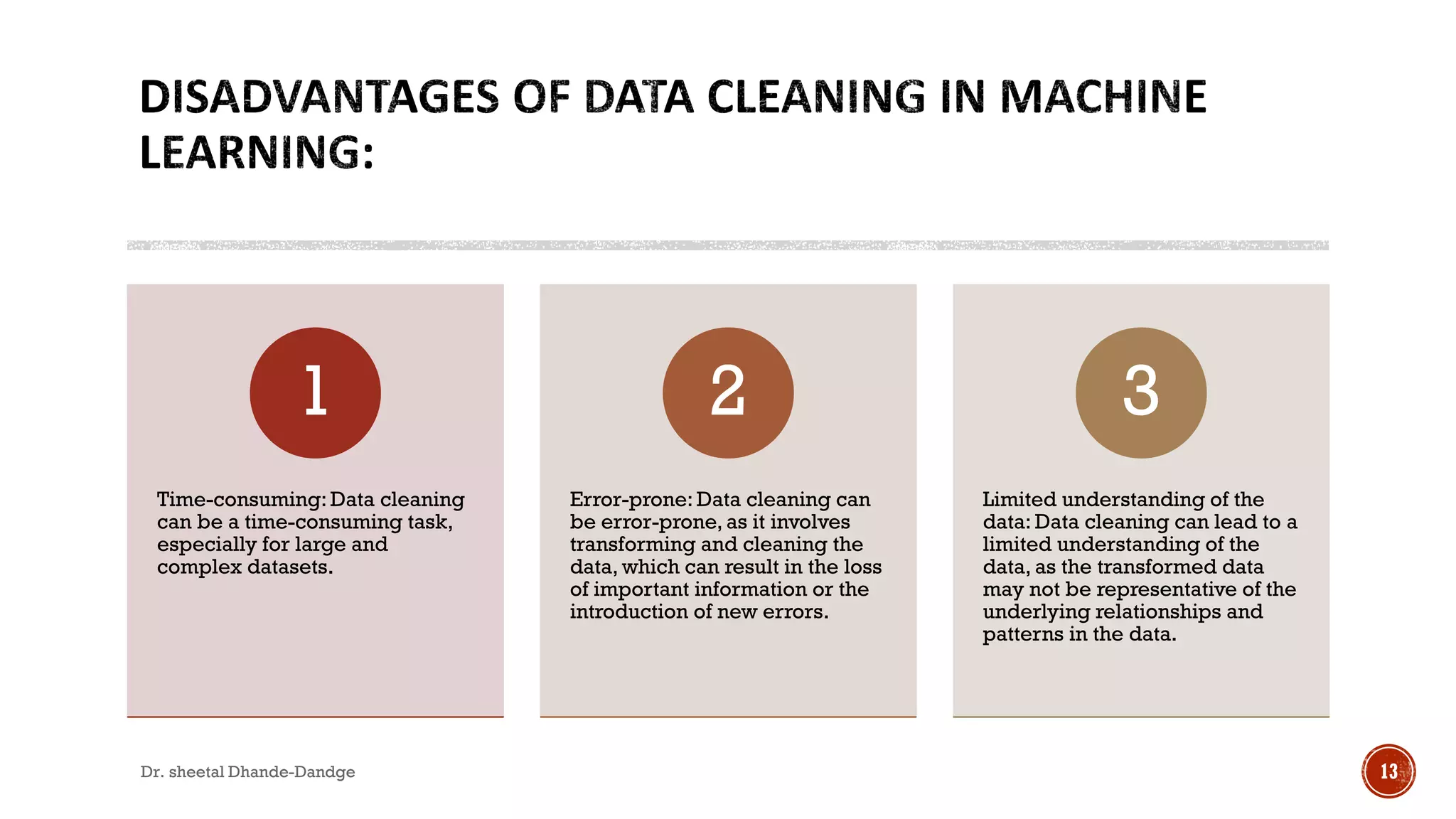 DISADVANTAGES OF DATA CLEANING IN MACHINE LEARNING:

1

Time-consuming: Data cleaning can be a time-consuming task, especially for large and complex datasets.

2

Error-prone: Data cleaning can be error-prone, as it involves transforming and cleaning the data, which can result in the loss of important information or the introduction of new errors.

3

Limited understanding of the data: Data cleaning can lead to a limited understanding of the data, as the transformed data may not be representative of the underlying relationships and patterns in the data.

Dr. sheetal Dhande-Dandge

13